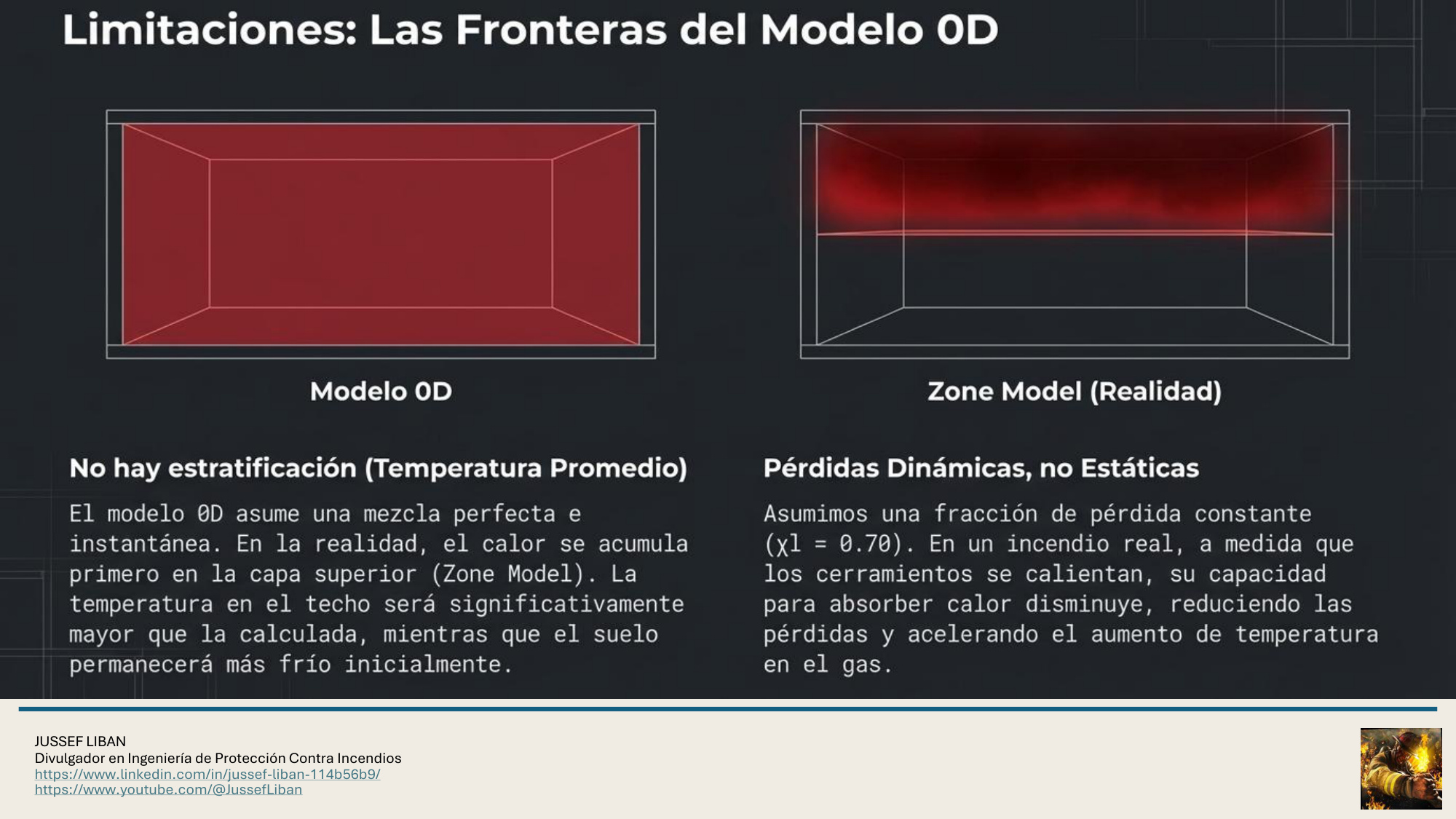 Limitaciones: Las Fronteras del Modelo 0D

Modelo 0D

Zone Model (Realidad)

No hay estratificación (Temperatura Promedio)

El modelo 0D asume una mezcla perfecta e instantánea. En la realidad, el calor se acumula primero en la capa superior (Zone Model). La temperatura en el techo será significativamente mayor que la calculada, mientras que el suelo permanecerá más frío inicialmente.

Pérdidas Dinámicas, no Estáticas

Asumimos una fracción de pérdida constante ($\chi l = 0.70$). En un incendio real, a medida que los cerramientos se calientan, su capacidad para absorber calor disminuye, reduciendo las pérdidas y acelerando el aumento de temperatura en el gas.

JUSSEF LIBAN
Divulgador en Ingeniería de Protección Contra Incendios
https://www.linkedin.com/in/jussef-liban-114b56b9/
https://www.youtube.com/@JussefLiban